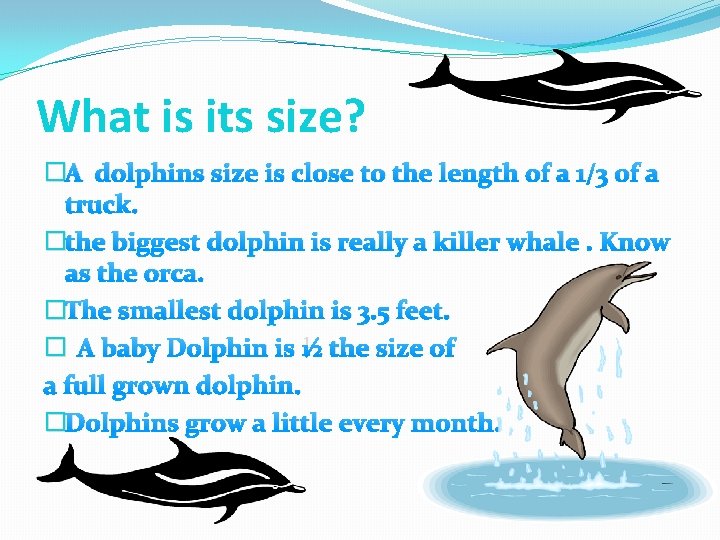 What is its size?

□A dolphins size is close to the length of a 1/3 of a truck.

□the biggest dolphin is really a killer whale . Know as the orca.

□The smallest dolphin is 3.5 feet.

□ A baby Dolphin is ½ the size of a full grown dolphin.

□Dolphins grow a little every month.